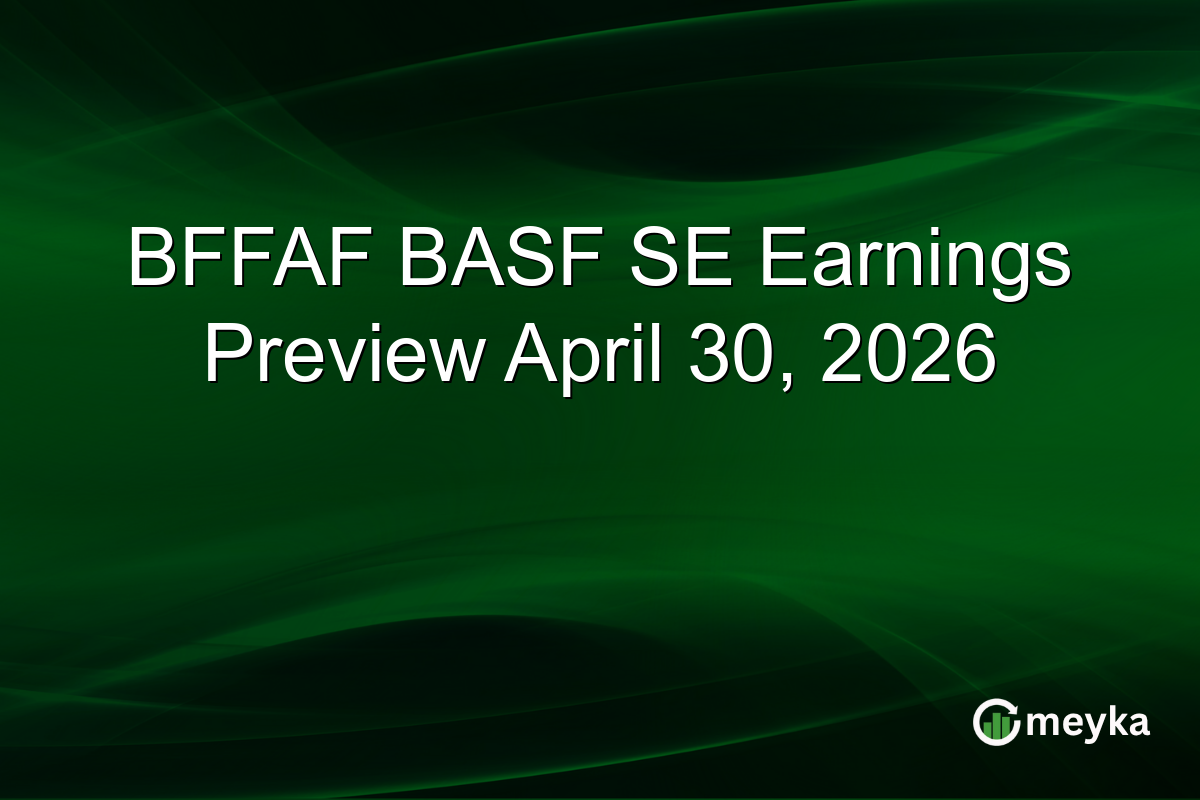 BFFAF BASF SE Earnings Preview April 30, 2026

meyka